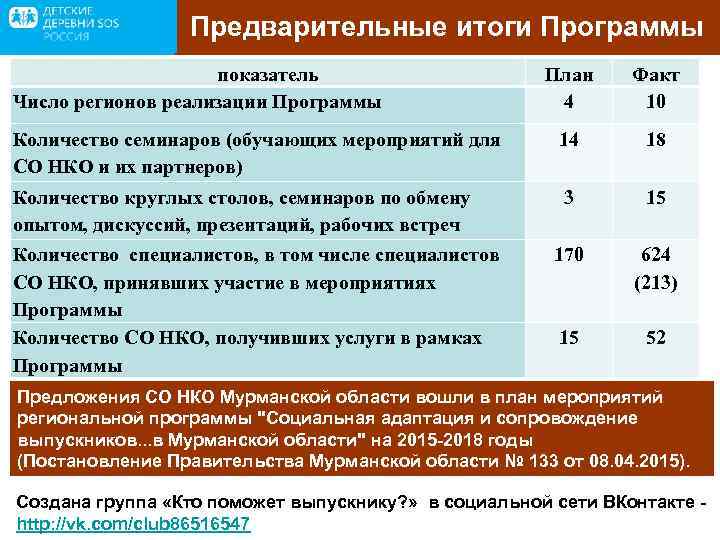 ДЕТСКИЕ ДЕРЕВНИ SOS РОССИЯ

Предварительные итоги Программы

| показатель | План | Факт |
|---|---|---|
| Число регионов реализации Программы | 4 | 10 |
| Количество семинаров (обучающих мероприятий для СО НКО и их партнеров) | 14 | 18 |
| Количество круглых столов, семинаров по обмену опытом, дискуссий, презентаций, рабочих встреч | 3 | 15 |
| Количество специалистов, в том числе специалистов СО НКО, принявших участие в мероприятиях Программы | 170 | 624 (213) |
| Количество СО НКО, получивших услуги в рамках Программы | 15 | 52 |

Предложения СО НКО Мурманской области вошли в план мероприятий региональной программы "Социальная адаптация и сопровождение выпускников...в Мурманской области" на 2015-2018 годы (Постановление Правительства Мурманской области № 133 от 08.04.2015).

Создана группа «Кто поможет выпускнику?» в социальной сети ВКонтакте - http://vk.com/club86516547